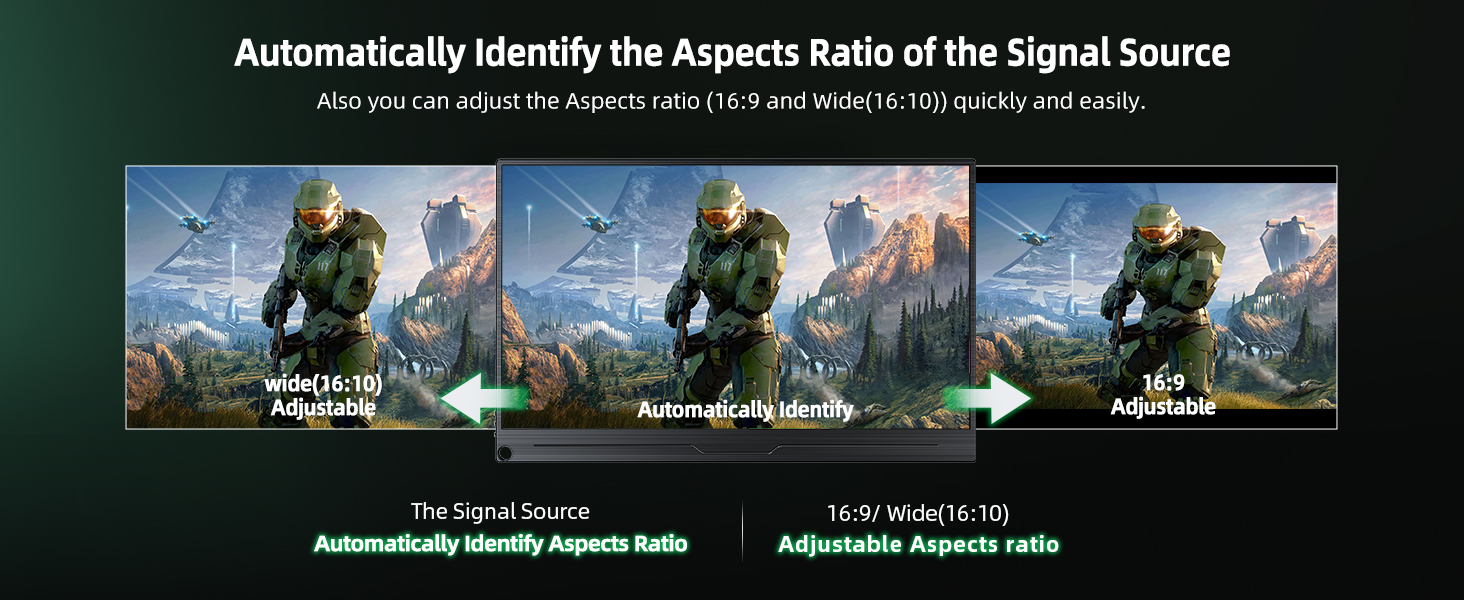 Automatically Identify the Aspects Ratio of the Signal Source

Also you can adjust the Aspects ratio (16:9 and Wide(16:10)) quickly and easily.

wide(16:10)
Adjustable

Automatically Identify

16:9
Adjustable

The Signal Source
Automatically Identify Aspects Ratio

16:9/ Wide(16:10)
Adjustable Aspects ratio